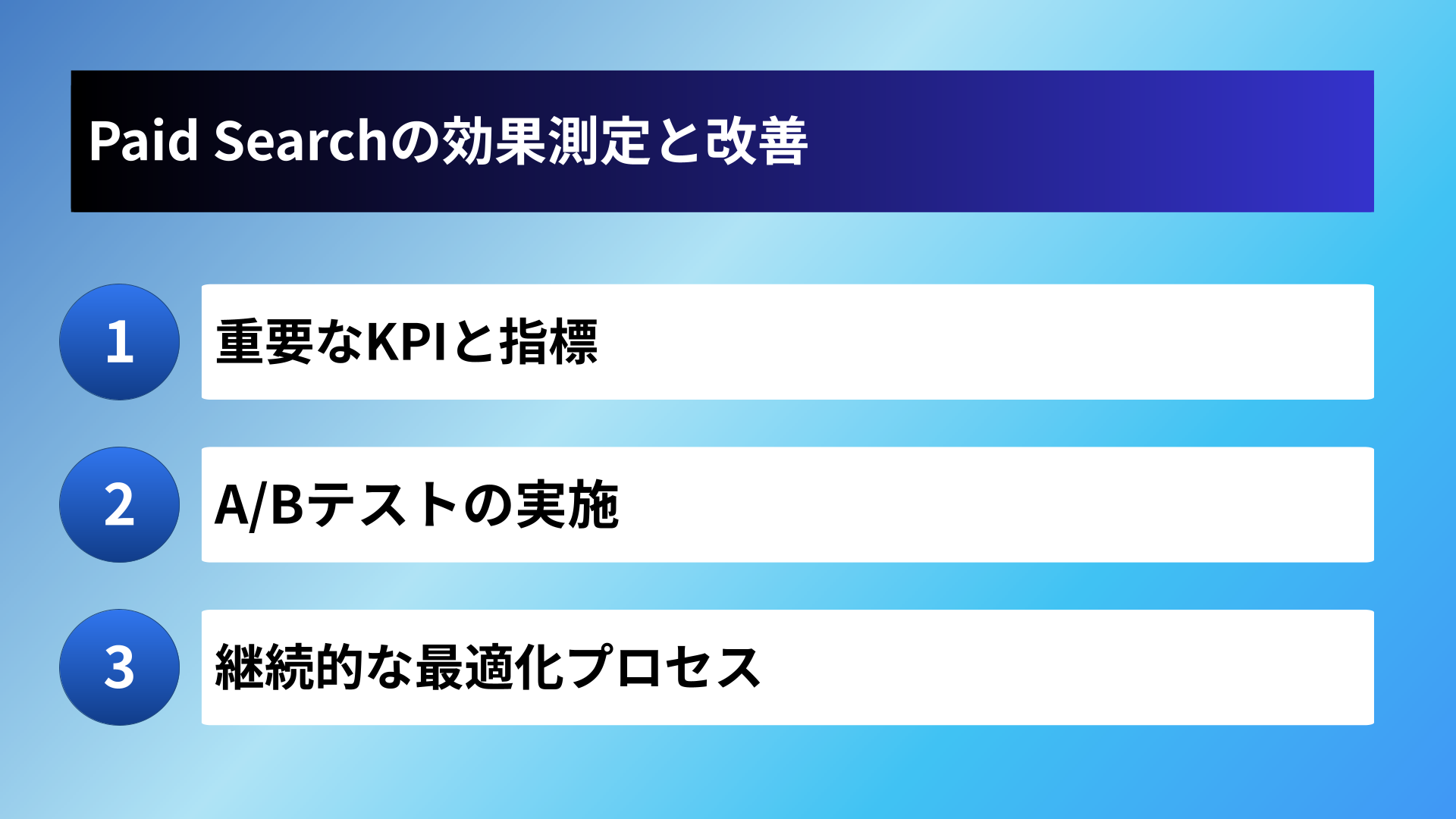 Paid Searchの効果測定と改善

1
重要なKPIと指標

2
A/Bテストの実施

3
継続的な最適化プロセス